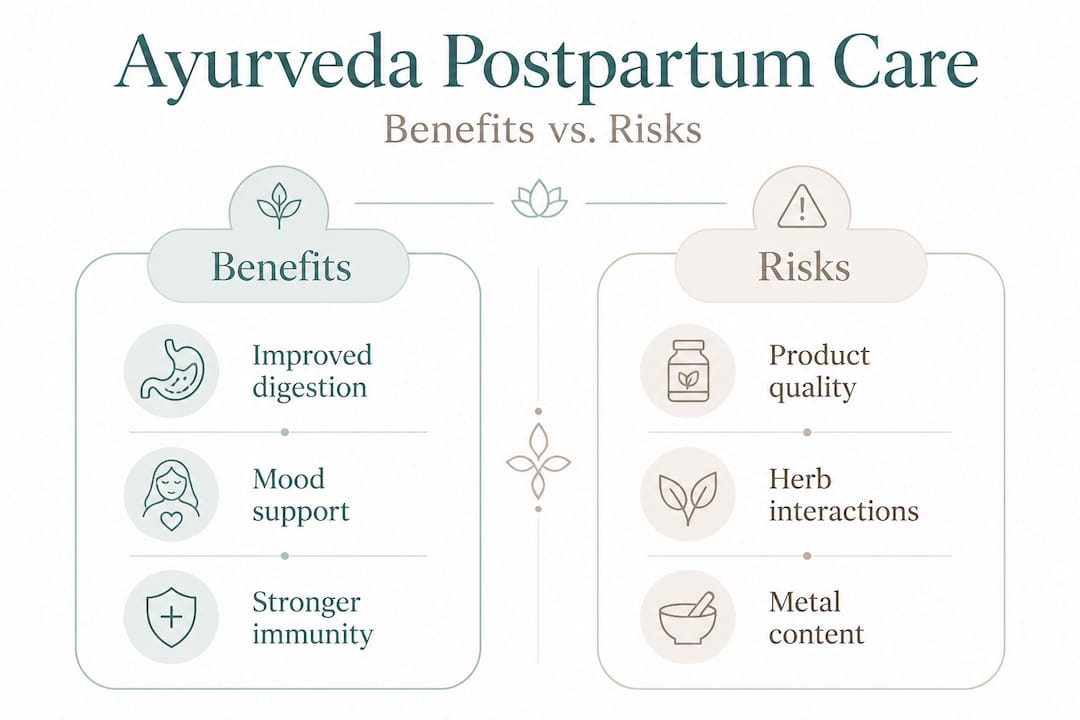 Ayurveda Postpartum Care

Benefits vs. Risks

Benefits

Improved digestion

Mood support

Stronger immunity

Risks

Product quality

Herb interactions

Metal content